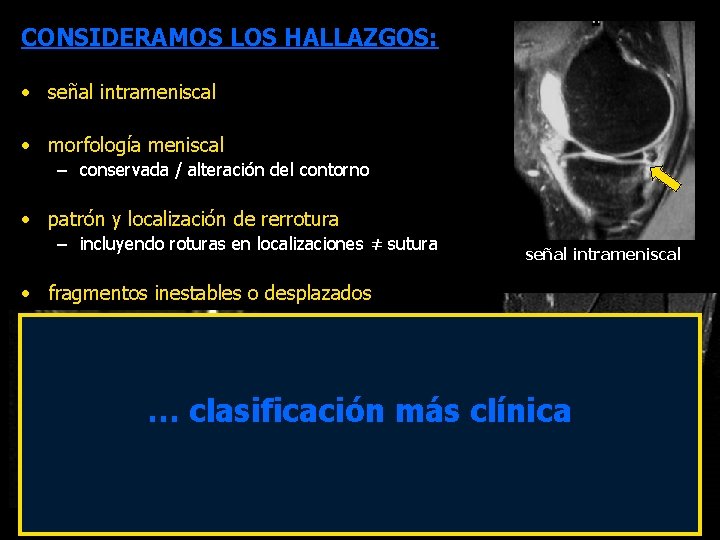 CONSIDERAMOS LOS HALLAZGOS:

• señal intrameniscal

• morfología meniscal
– conservada / alteración del contorno

• patrón y localización de rerrotura
– incluyendo roturas en localizaciones ≠ sutura

• fragmentos inestables o desplazados

señal intrameniscal

… clasificación más clínica